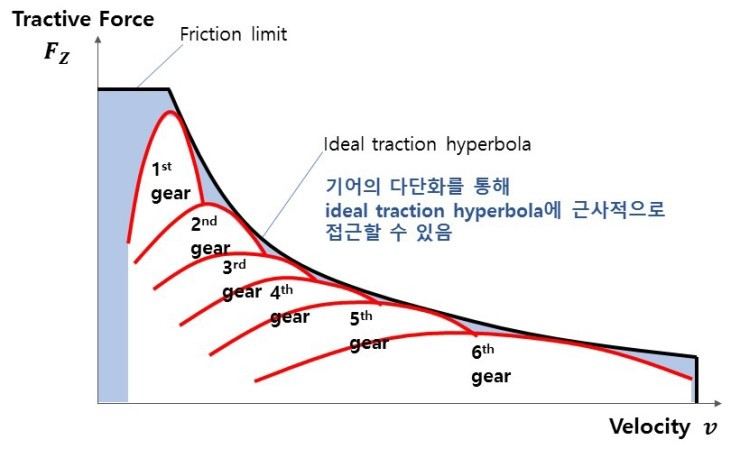 Tractive Force

$F_Z$

Friction limit

Ideal traction hyperbola

기어의 다단화를 통해 ideal traction hyperbola에 근사적으로 접근할 수 있음

$1^{st}$ gear

$2^{nd}$ gear

$3^{rd}$ gear

$4^{th}$ gear

$5^{th}$ gear

$6^{th}$ gear

Velocity $v$